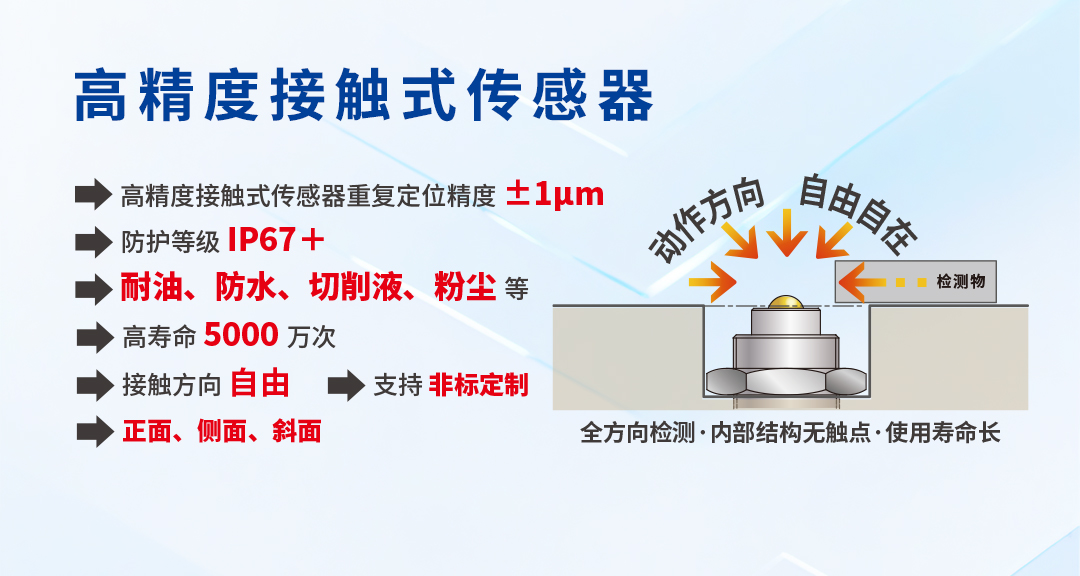 高精度接触式传感器

高精度接触式传感器重复定位精度 ±1μm

防护等级 IP67＋

耐油、防水、切削液、粉尘 等

高寿命 5000 万次

接触方向 自由

支持 非标定制

正面、侧面、斜面

动作方向 自由自在

检测物

全方向检测·内部结构无触点·使用寿命长